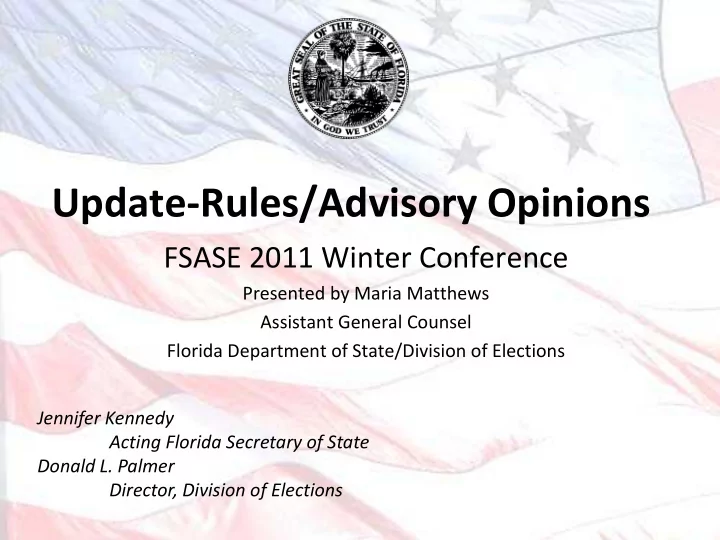 GREAT SEAL OF THE STATE OF FLORIDA
IN GOD WE TRUST

Update-Rules/Advisory Opinions

FSASE 2011 Winter Conference

Presented by Maria Matthews
Assistant General Counsel
Florida Department of State/Division of Elections

Jennifer Kennedy
Acting Florida Secretary of State
Donald L. Palmer
Director, Division of Elections